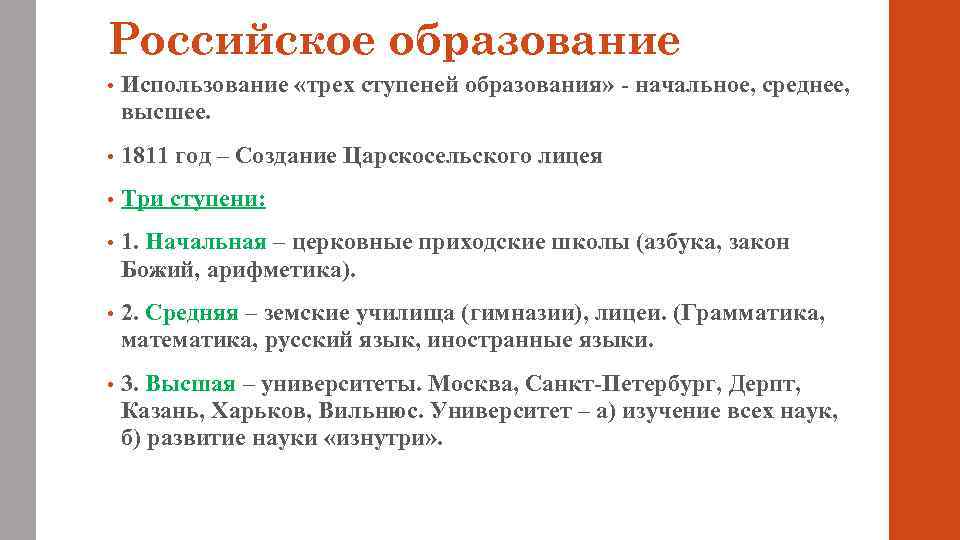 Российское образование

• Использование «трех ступеней образования» - начальное, среднее, высшее.

• 1811 год – Создание Царскосельского лицея

• Три ступени:

• 1. Начальная – церковные приходские школы (азбука, закон Божий, арифметика).

• 2. Средняя – земские училища (гимназии), лицеи. (Грамматика, математика, русский язык, иностранные языки.

• 3. Высшая – университеты. Москва, Санкт-Петербург, Дерпт, Казань, Харьков, Вильнюс. Университет – а) изучение всех наук, б) развитие науки «изнутри».